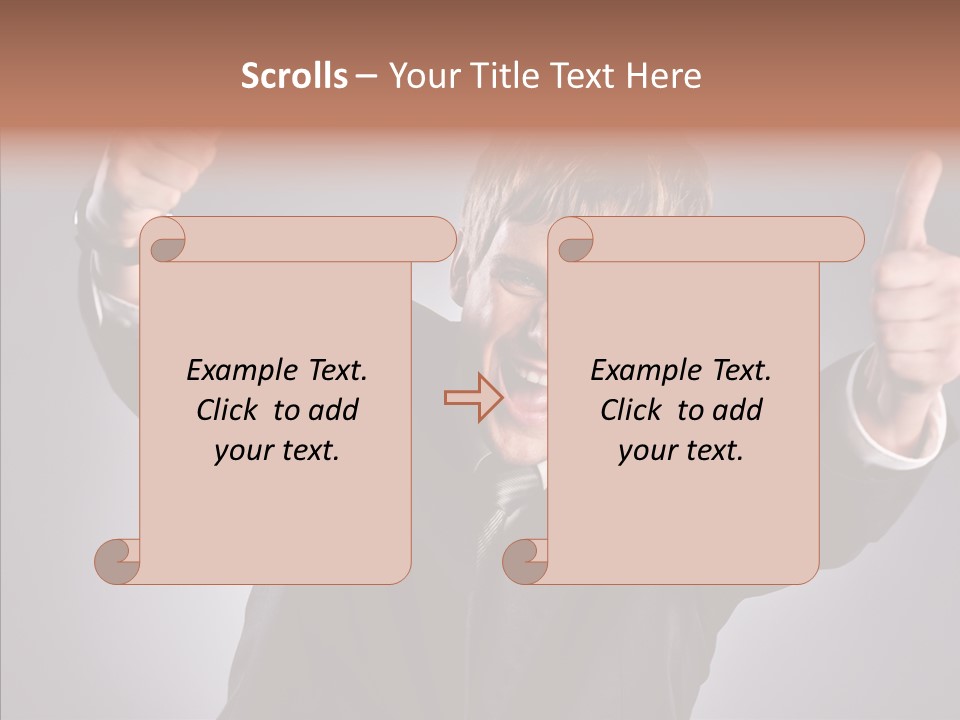 Scrolls – Your Title Text Here

Example Text. Click to add your text.

Example Text. Click to add your text.